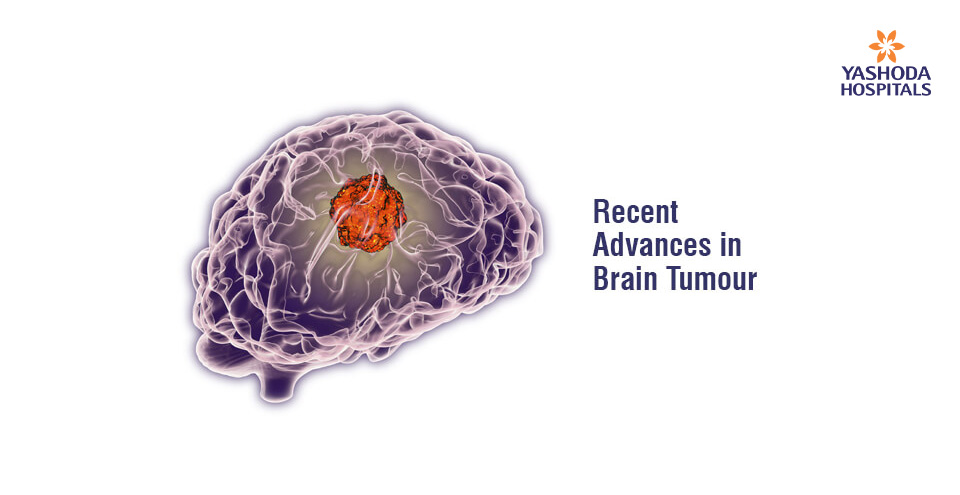 YASHODA
HOSPITALS

Recent Advances in Brain Tumour